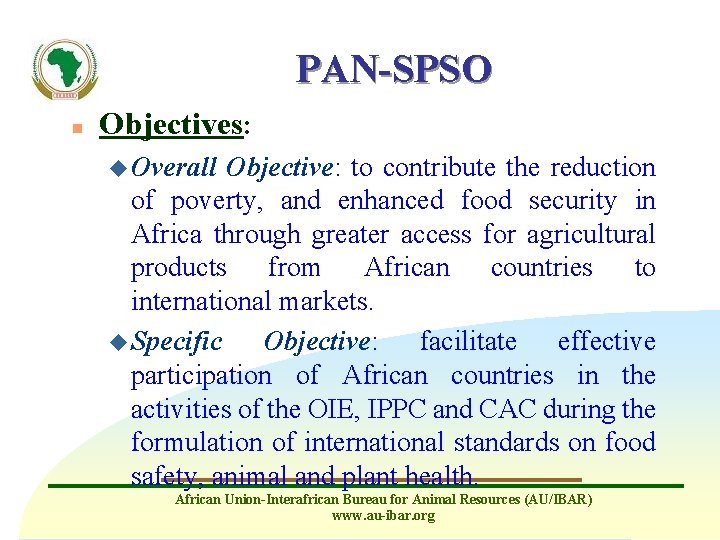 PAN-SPSO

Objectives:

Overall Objective: to contribute the reduction of poverty, and enhanced food security in Africa through greater access for agricultural products from African countries to international markets.

Specific Objective: facilitate effective participation of African countries in the activities of the OIE, IPPC and CAC during the formulation of international standards on food safety, animal and plant health.

African Union-Interafrican Bureau for Animal Resources (AU/IBAR)
www.au-ibar.org